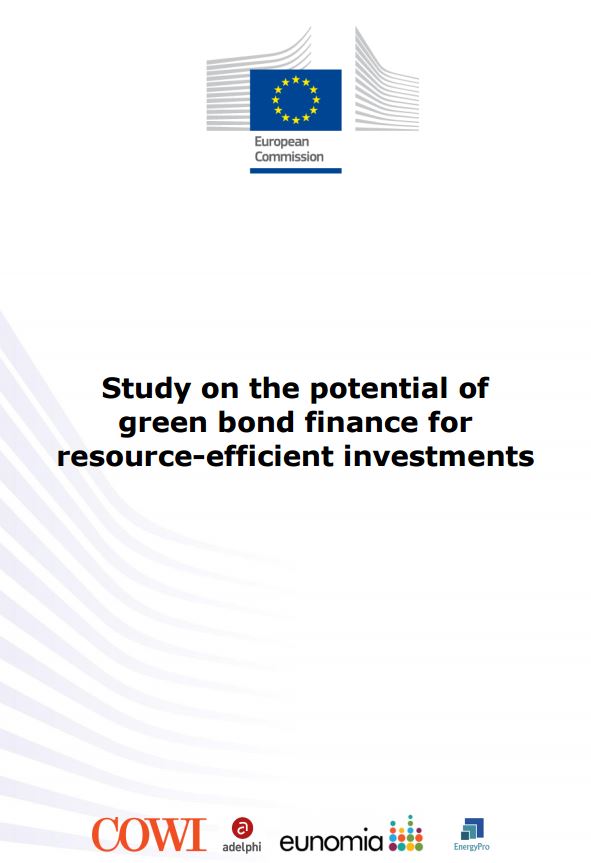 European Commission

Study on the potential of green bond finance for resource-efficient investments

COWI adelphi eunomia EnergyPro